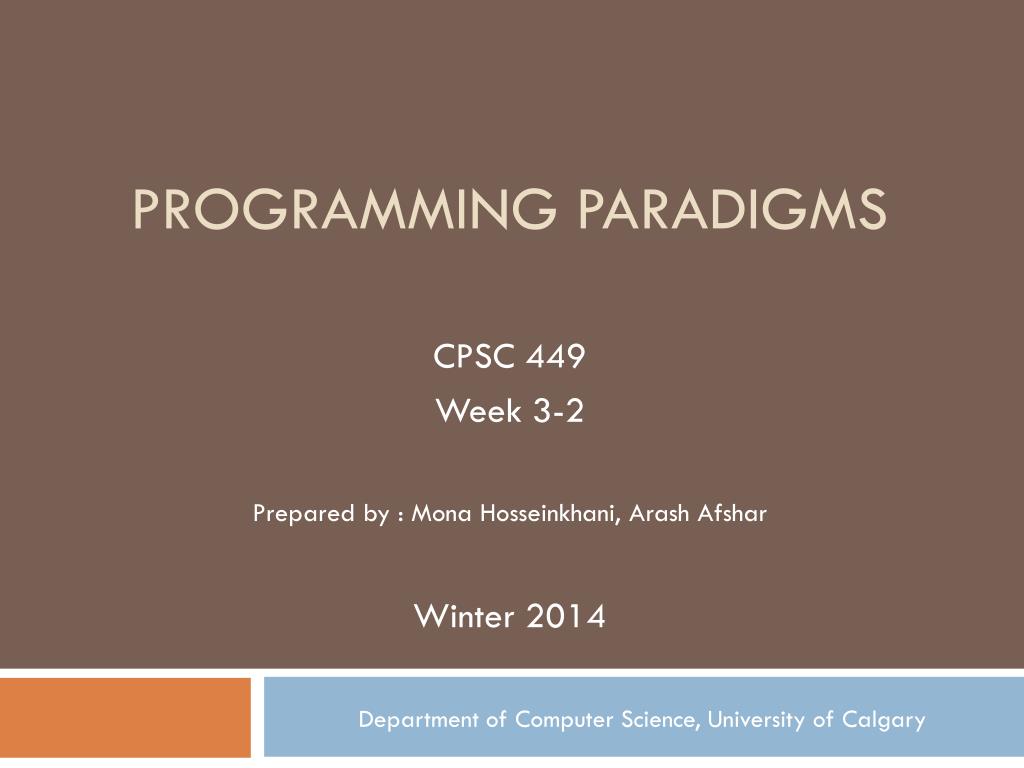 PROGRAMMING PARADIGMS

CPSC 449

Week 3-2

Prepared by : Mona Hosseinkhani, Arash Afshar

Winter 2014

Department of Computer Science, University of Calgary